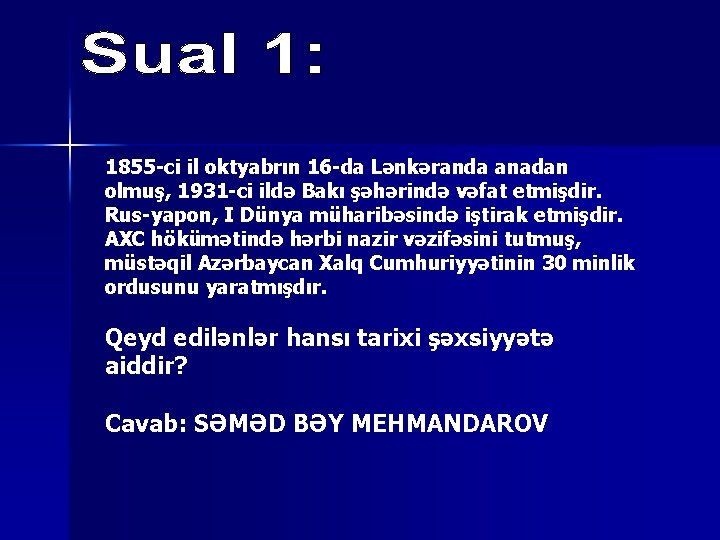 Sual 1:

1855-ci il oktyabrın 16-da Lənkəranda anadan olmuş, 1931-ci ildə Bakı şəhərində vəfat etmişdir. Rus-yapon, I Dünya müharibəsində iştirak etmişdir. AXC hökümətində hərbi nazir vəzifəsini tutmuş, müstəqil Azərbaycan Xalq Cumhuriyyətinin 30 minlik ordusunu yaratmışdır.

Qeyd edilənlər hansı tarixi şəxsiyyətə aiddir?

Cavab: SƏMƏD BƏY MEHMANDAROV